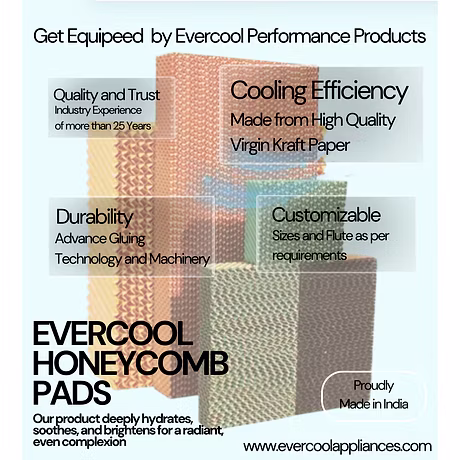 Get Equipeed by Evercool Performance Products

Quality and Trust
Industry Experience of more than 25 Years

Cooling Efficiency
Made from High Quality Virgin Kraft Paper

Durability
Advance Gluing Technology and Machinery

Customizable
Sizes and Flute as per requirements

EVERCOOL HONEYCOMB PADS

Our product deeply hydrates, soothes, and brightens for a radiant, even complexion

Proudly Made in India

www.evercoolappliances.com